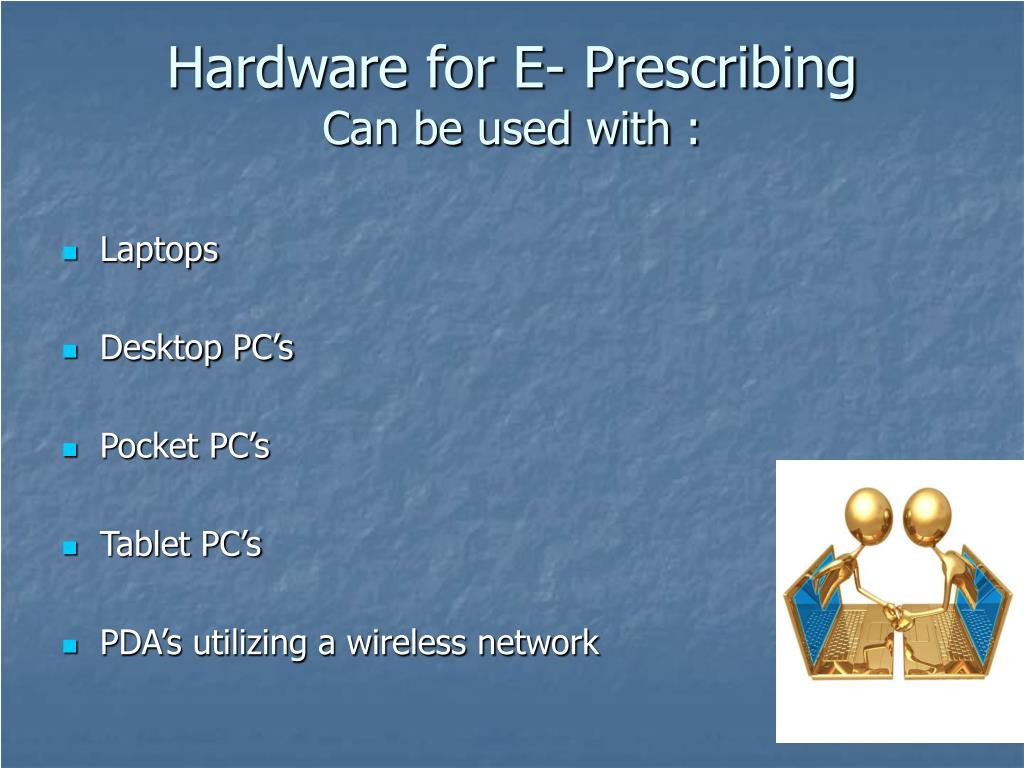 Hardware for E- Prescribing
Can be used with :

Laptops

Desktop PC’s

Pocket PC’s

Tablet PC’s

PDA’s utilizing a wireless network